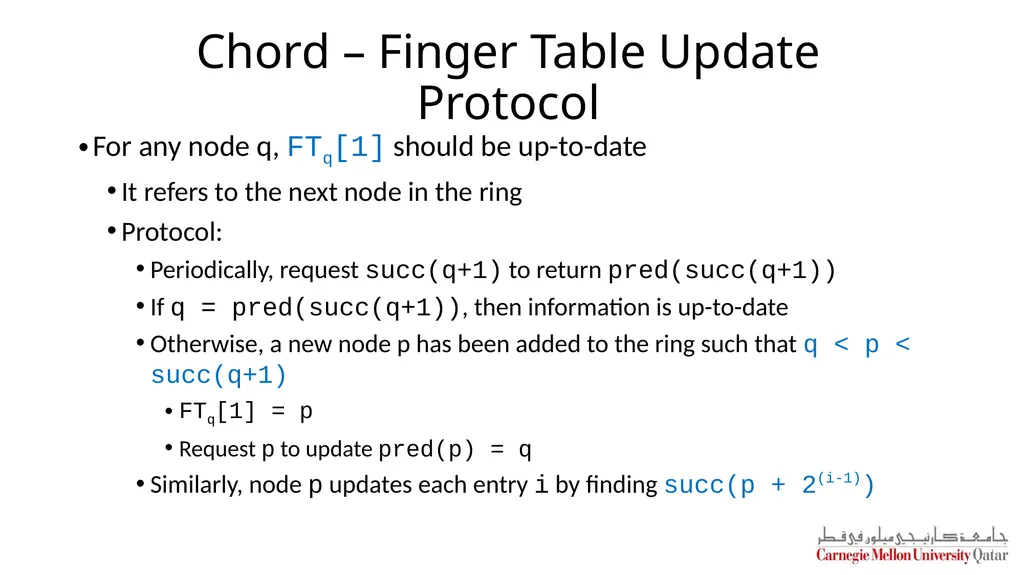 Chord – Finger Table Update Protocol

• For any node q, $FT_q[1]$ should be up-to-date

• It refers to the next node in the ring

• Protocol:

• Periodically, request succ(q+1) to return pred(succ(q+1))

• If q = pred(succ(q+1)), then information is up-to-date

• Otherwise, a new node p has been added to the ring such that q < p < succ(q+1)

• $FT_q[1]$ = p

• Request p to update pred(p) = q

• Similarly, node p updates each entry i by finding succ(p + $2^{(i-1)}$)

جامعة كارنيجي ميلون في قطر
Carnegie Mellon University Qatar